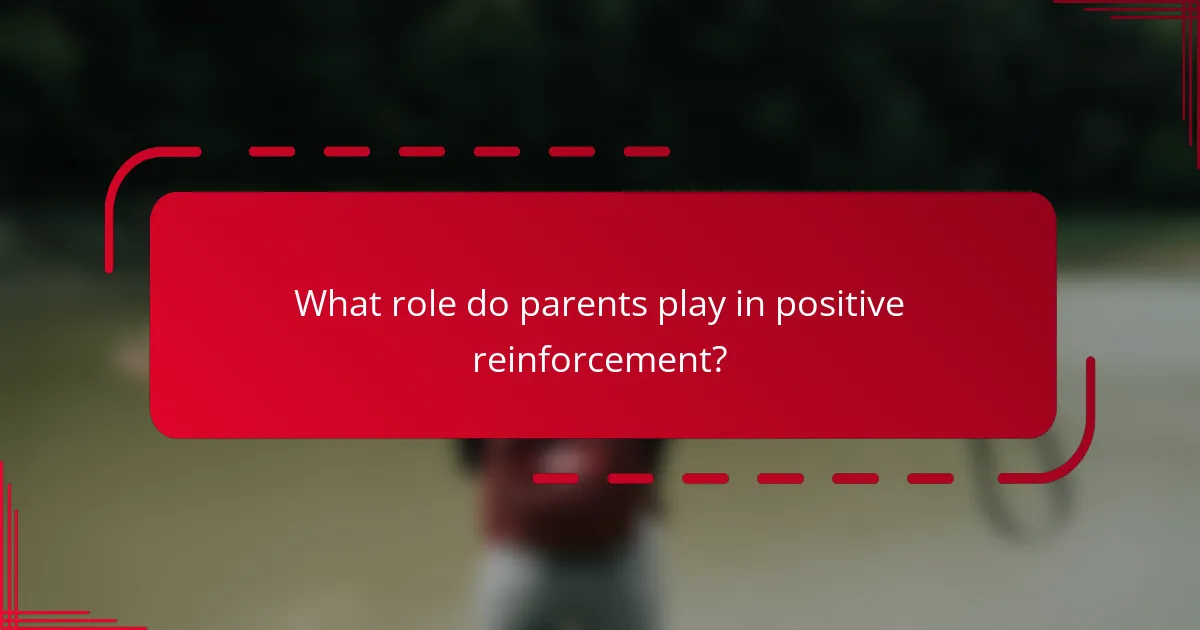 What role do parents play in positive reinforcement?